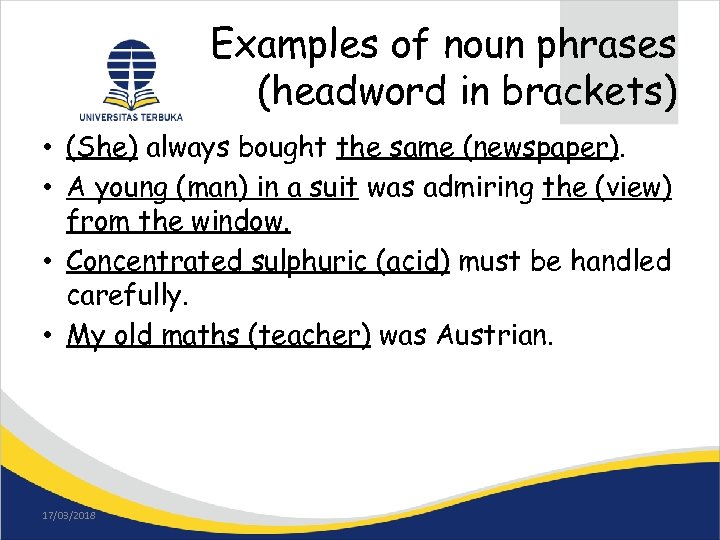 UNIVERSITAS TERBUKA

Examples of noun phrases (headword in brackets)

• (She) always bought the same (newspaper).
• A young (man) in a suit was admiring the (view) from the window.
• Concentrated sulphuric (acid) must be handled carefully.
• My old maths (teacher) was Austrian.

17/03/2018